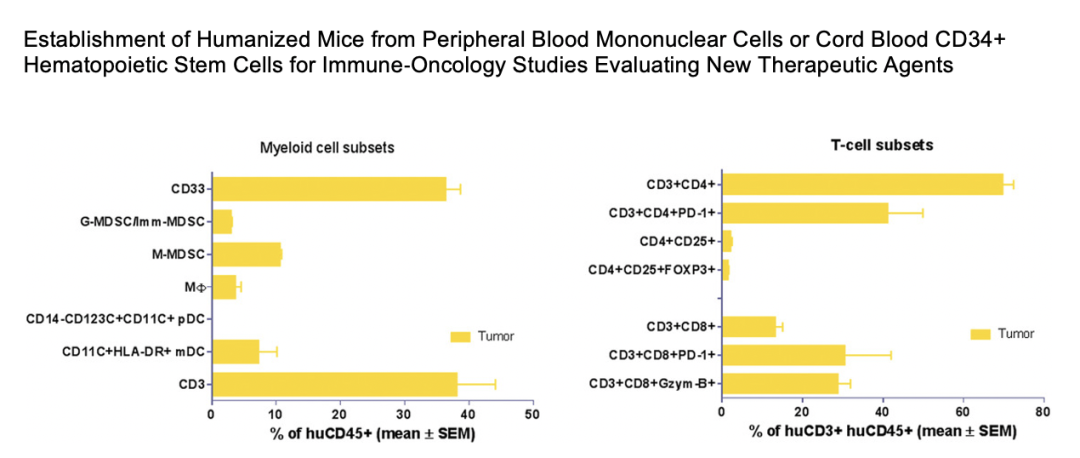 Establishment of Humanized Mice from Peripheral Blood Mononuclear Cells or Cord Blood CD34+ Hematopoietic Stem Cells for Immune-Oncology Studies Evaluating New Therapeutic Agents

Myeloid cell subsets

CD33
G-MDSC/Imm-MDSC
M-MDSC
MΦ
CD14-CD123C+CD11C+ pDC
CD11C+HLA-DR+ mDC
CD3

Tumor

0 10 20 30 40 50

% of huCD45+ (mean ± SEM)

T-cell subsets

CD3+CD4+
CD3+CD4+PD-1+
CD4+CD25+
CD4+CD25+FOXP3+
CD3+CD8+
CD3+CD8+PD-1+
CD3+CD8+Gzym-B+

Tumor

0 20 40 60 80

% of huCD3+ huCD45+ (mean ± SEM)